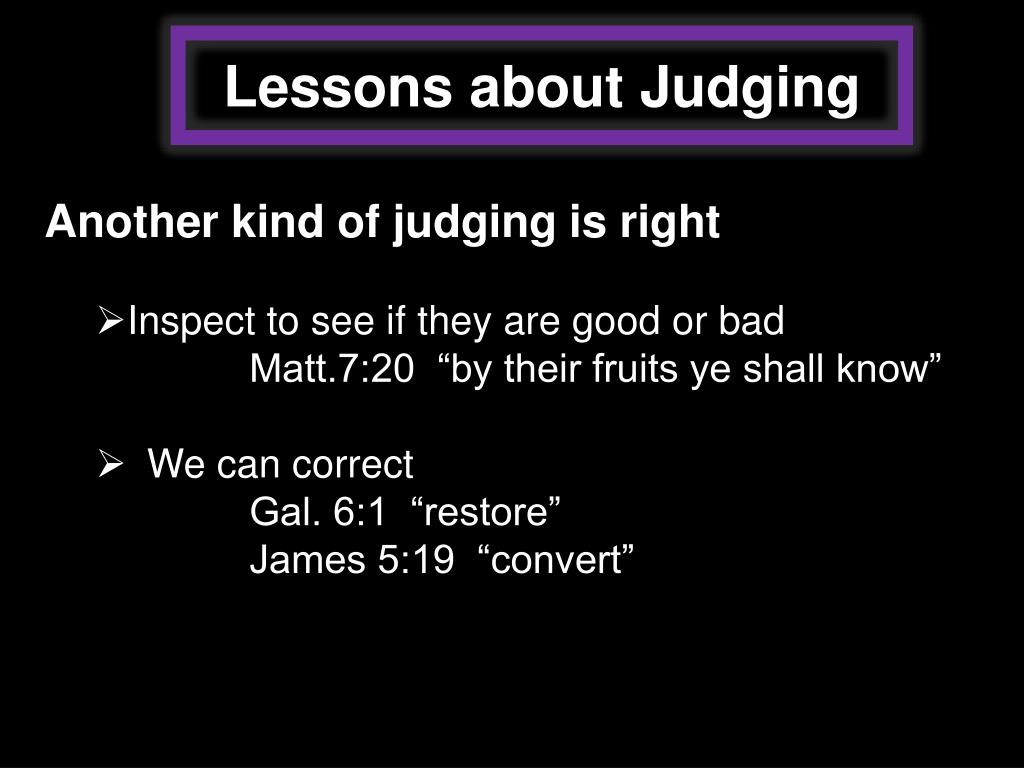 Lessons about Judging

Another kind of judging is right

➢Inspect to see if they are good or bad
Matt.7:20 “by their fruits ye shall know”

➢ We can correct
Gal. 6:1 “restore”
James 5:19 “convert”